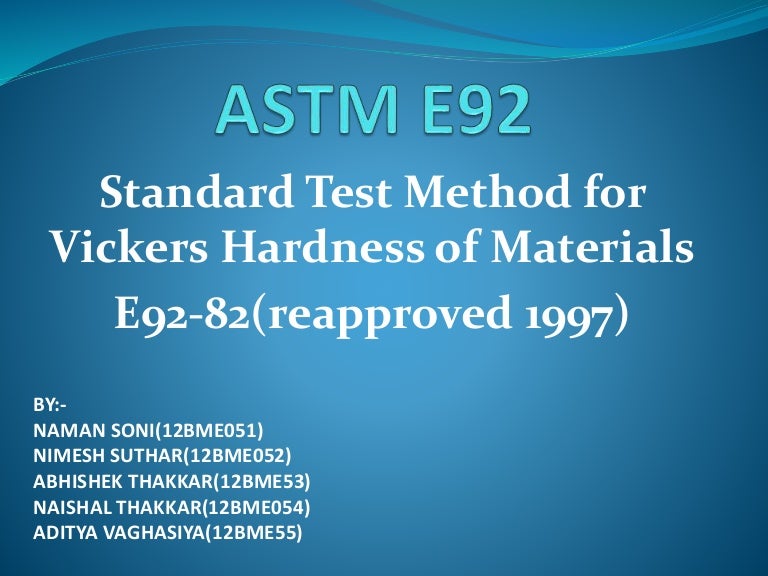 ASTM E92

Standard Test Method for Vickers Hardness of Materials

E92-82(reapproved 1997)

BY:-
NAMAN SONI(12BME051)
NIMESH SUTHAR(12BME052)
ABHISHEK THAKKAR(12BME53)
NAISHAL THAKKAR(12BME054)
ADITYA VAGHASIYA(12BME55)